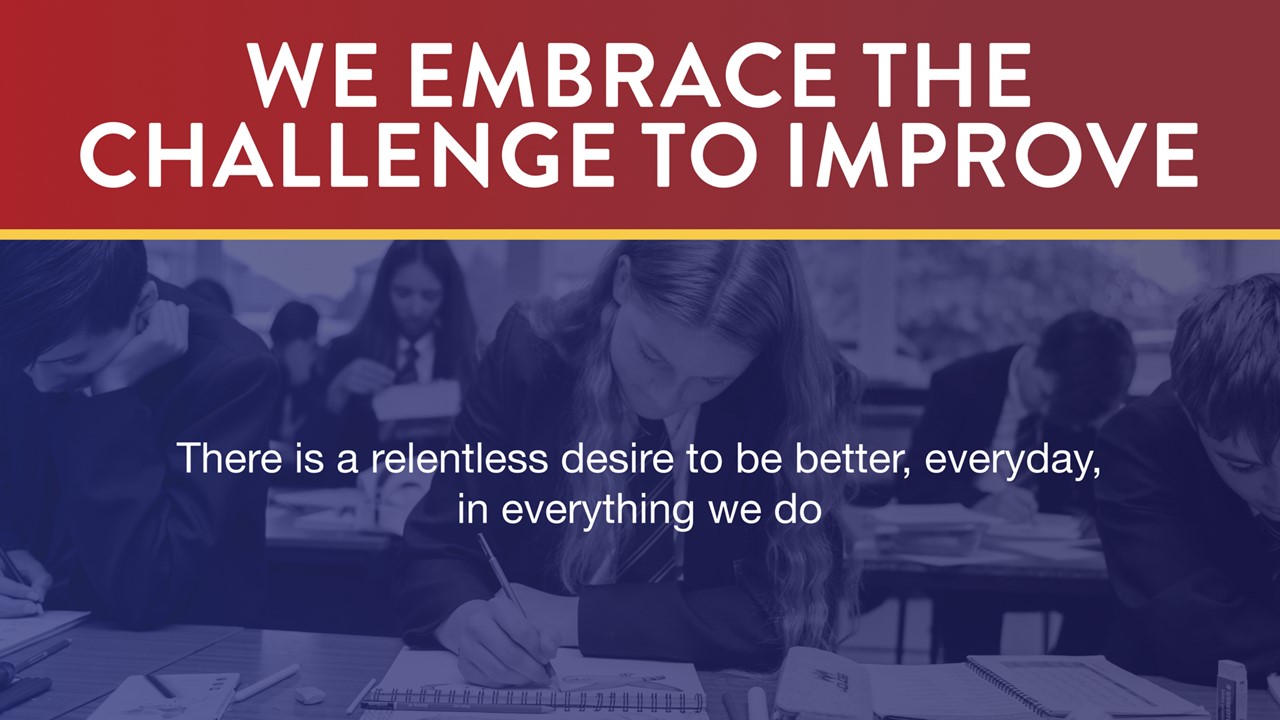 WE EMBRACE THE CHALLENGE TO IMPROVE

There is a relentless desire to be better, everyday, in everything we do